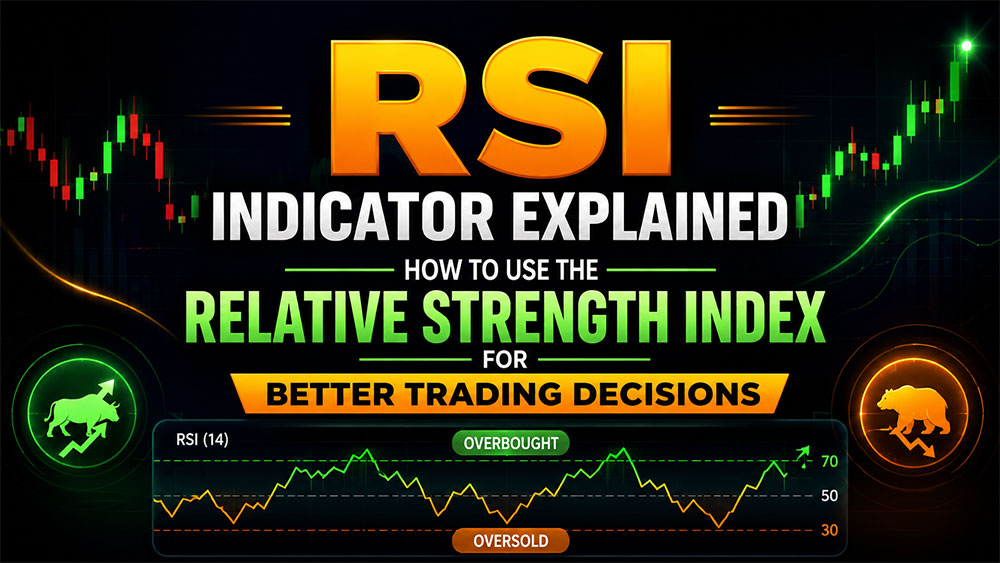 RSI
INDICATOR EXPLAINED
HOW TO USE THE
RELATIVE STRENGTH INDEX
FOR
BETTER TRADING DECISIONS

RSI (14)
OVERBOUGHT
70
50
30
OVERSOLD